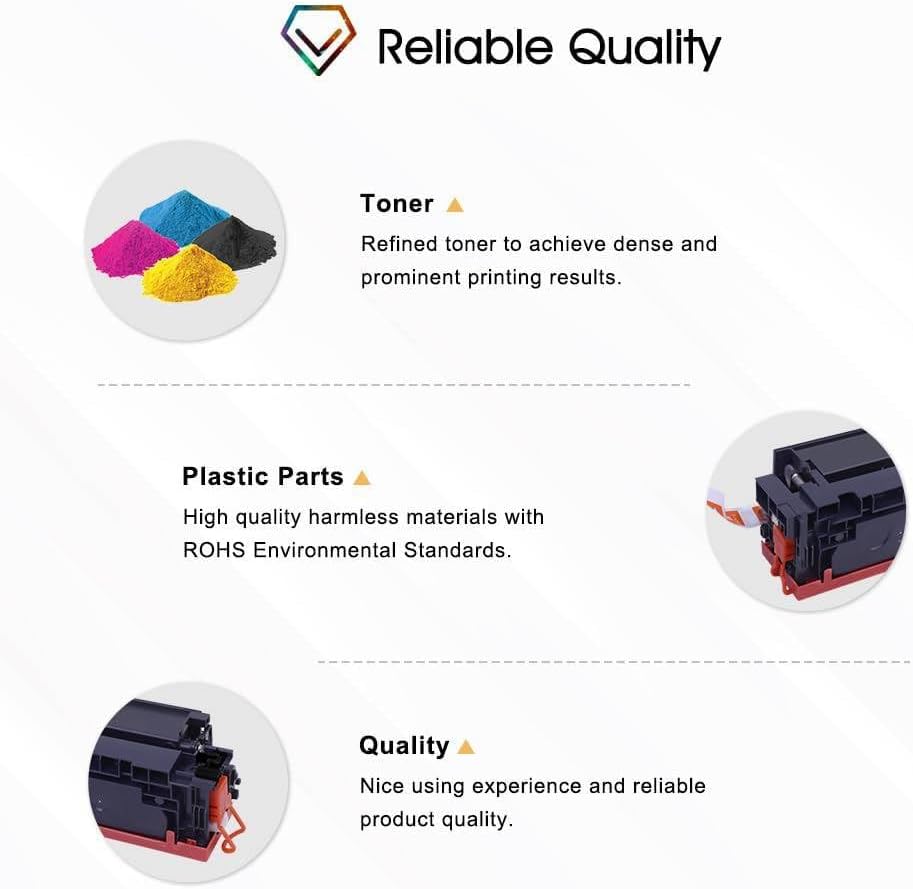 Reliable Quality

Toner

Refined toner to achieve dense and prominent printing results.

Plastic Parts

High quality harmless materials with ROHS Environmental Standards.

Quality

Nice using experience and reliable product quality.